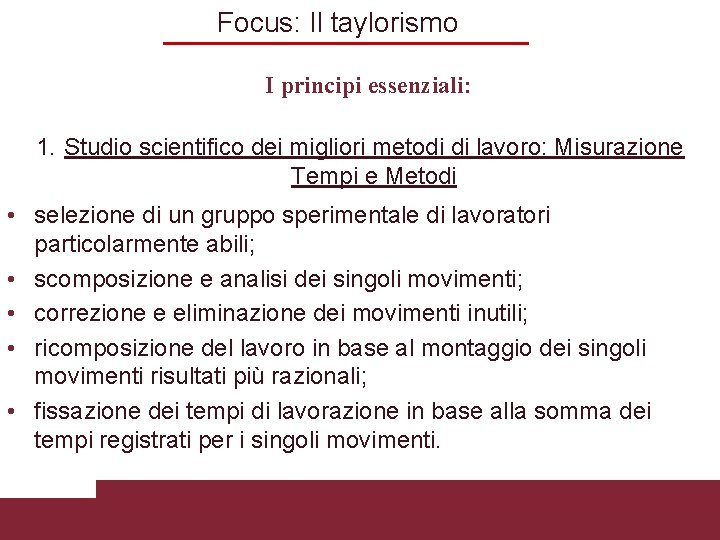 Focus: Il taylorismo

I principi essenziali:

1. Studio scientifico dei migliori metodi di lavoro: Misurazione Tempi e Metodi

• selezione di un gruppo sperimentale di lavoratori particolarmente abili;
• scomposizione e analisi dei singoli movimenti;
• correzione e eliminazione dei movimenti inutili;
• ricomposizione del lavoro in base al montaggio dei singoli movimenti risultati più razionali;
• fissazione dei tempi di lavorazione in base alla somma dei tempi registrati per i singoli movimenti.